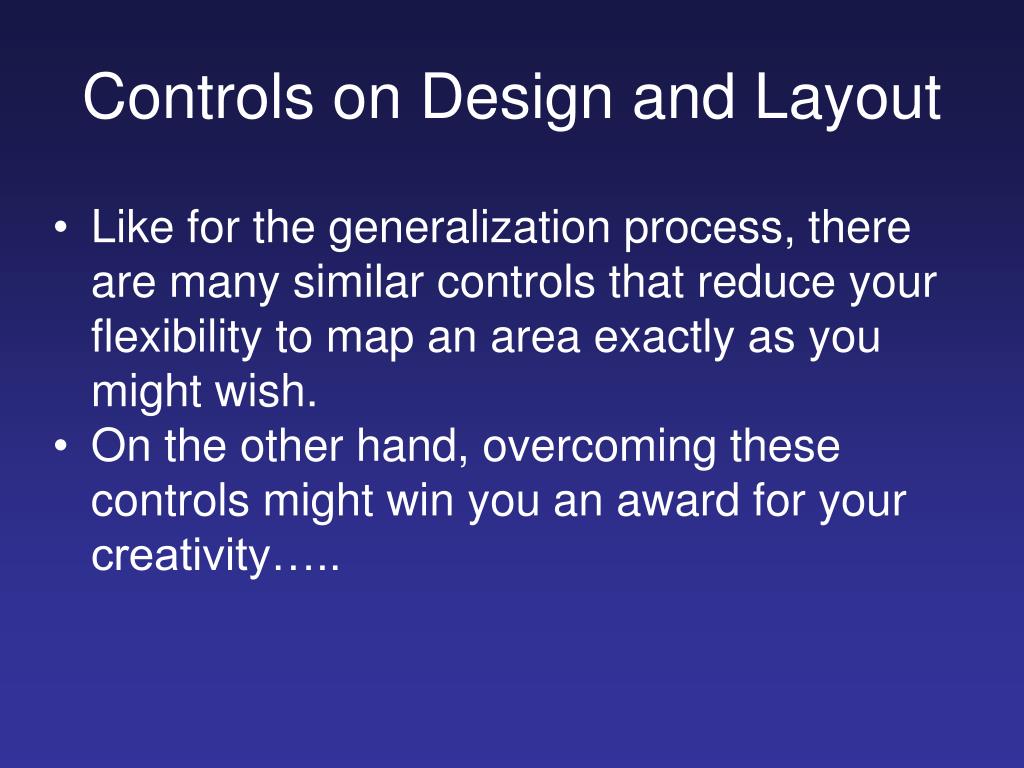 Controls on Design and Layout

• Like for the generalization process, there are many similar controls that reduce your flexibility to map an area exactly as you might wish.
• On the other hand, overcoming these controls might win you an award for your creativity…..